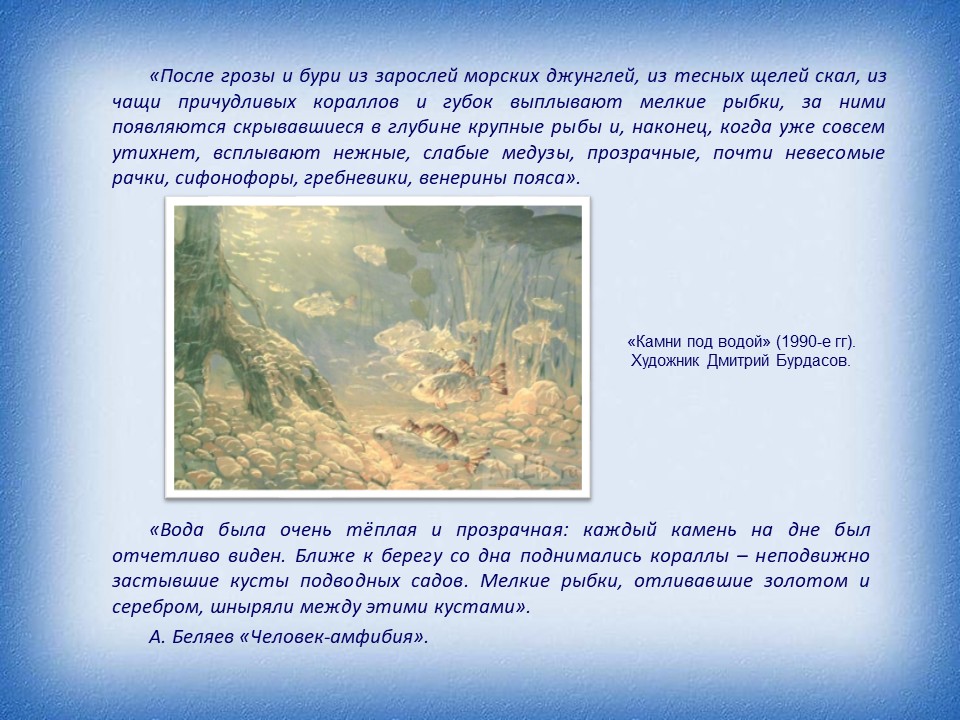 «После грозы и бури из зарослей морских джунглей, из тесных щелей скал, из чащи причудливых кораллов и губок выплывают мелкие рыбки, за ними появляются скрывавшиеся в глубине крупные рыбы и, наконец, когда уже совсем утихнет, всплывают нежные, слабые медузы, прозрачные, почти невесомые рачки, сифонофоры, гребневики, венерины пояса».

«Камни под водой» (1990-е гг). Художник Дмитрий Бурдасов.

«Вода была очень тёплая и прозрачная: каждый камень на дне был отчетливо виден. Ближе к берегу со дна поднимались кораллы – неподвижно застывшие кусты подводных садов. Мелкие рыбки, отливавшие золотом и серебром, шныряли между этими кустами».

А. Беляев «Человек-амфибия».